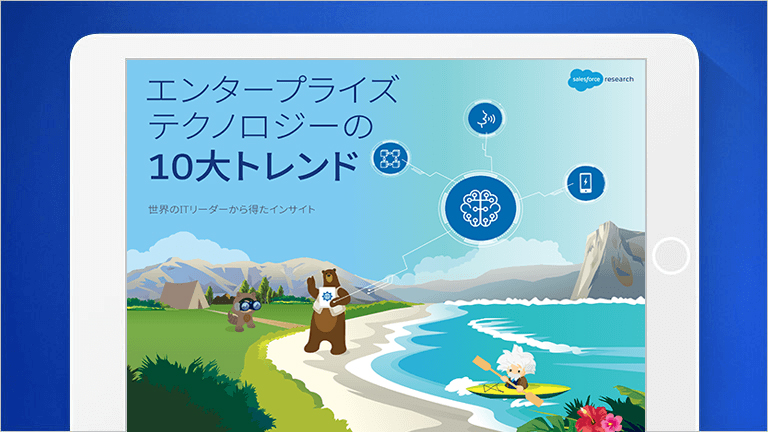 エンタープライズ
テクノロジーの
10大トレンド

世界のITリーダーから得たインサイト

salesforce research